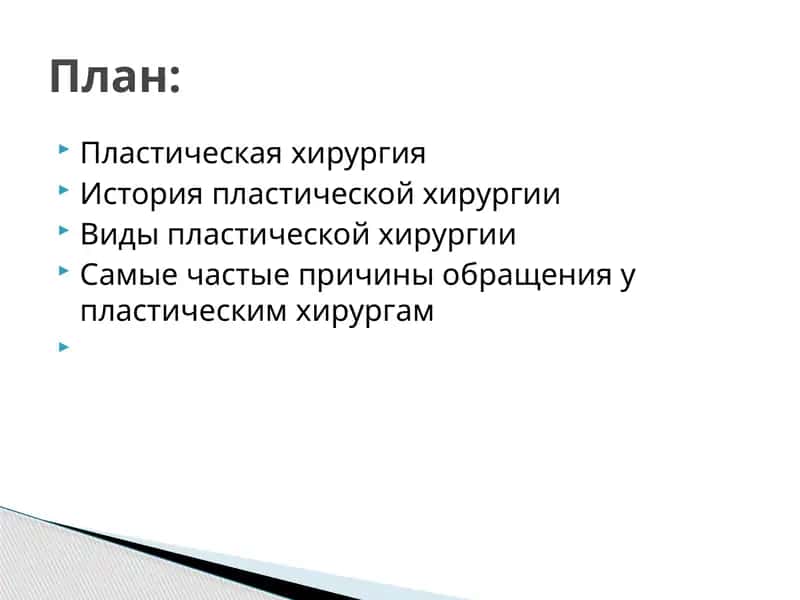 План:

Пластическая хирургия
История пластической хирургии
Виды пластической хирургии
Самые частые причины обращения у пластическим хирургам